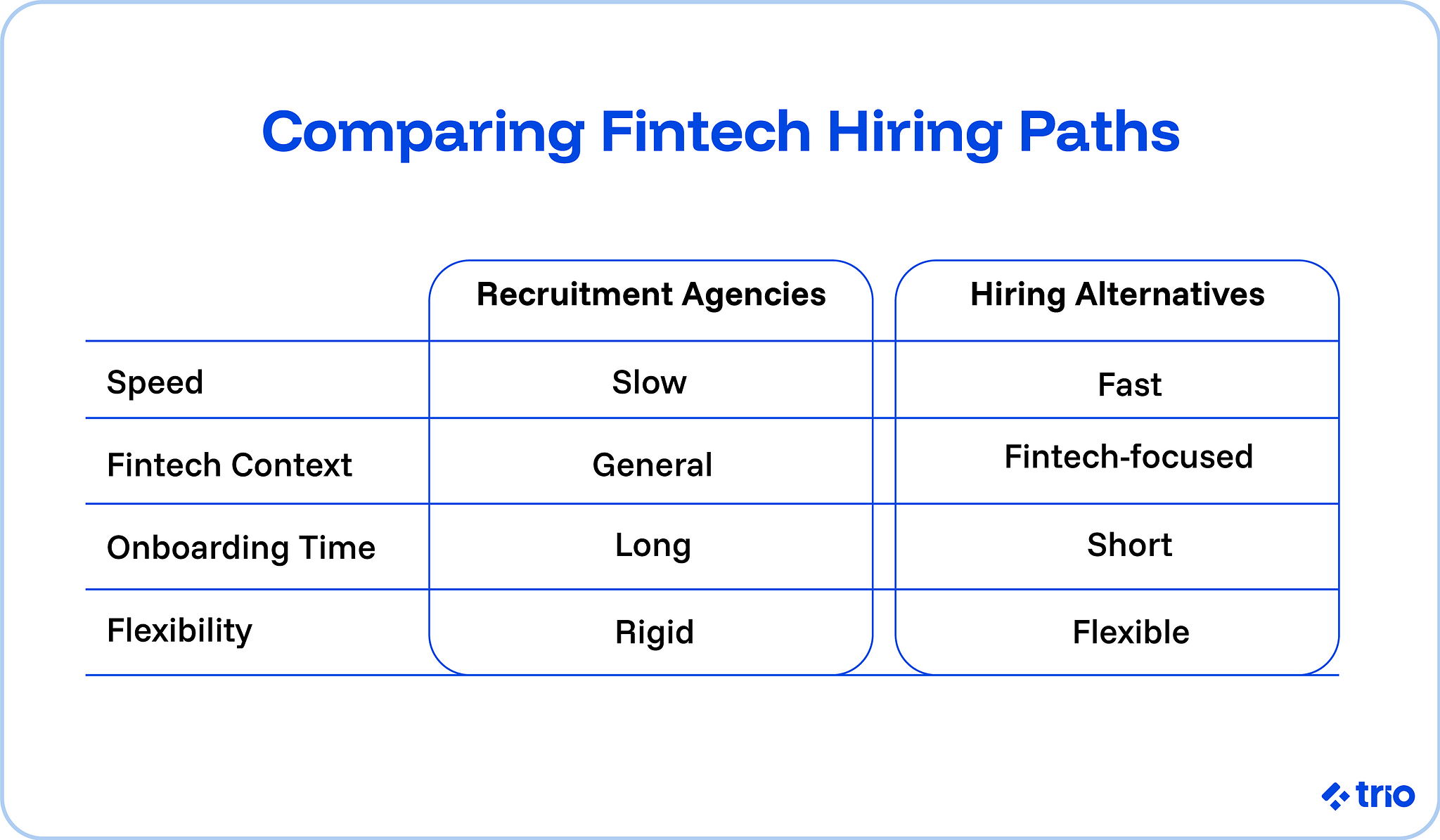 Comparing Fintech Hiring Paths

| | Recruitment Agencies | Hiring Alternatives |
|---|---|---|
| Speed | Slow | Fast |
| Fintech Context | General | Fintech-focused |
| Onboarding Time | Long | Short |
| Flexibility | Rigid | Flexible |

trio